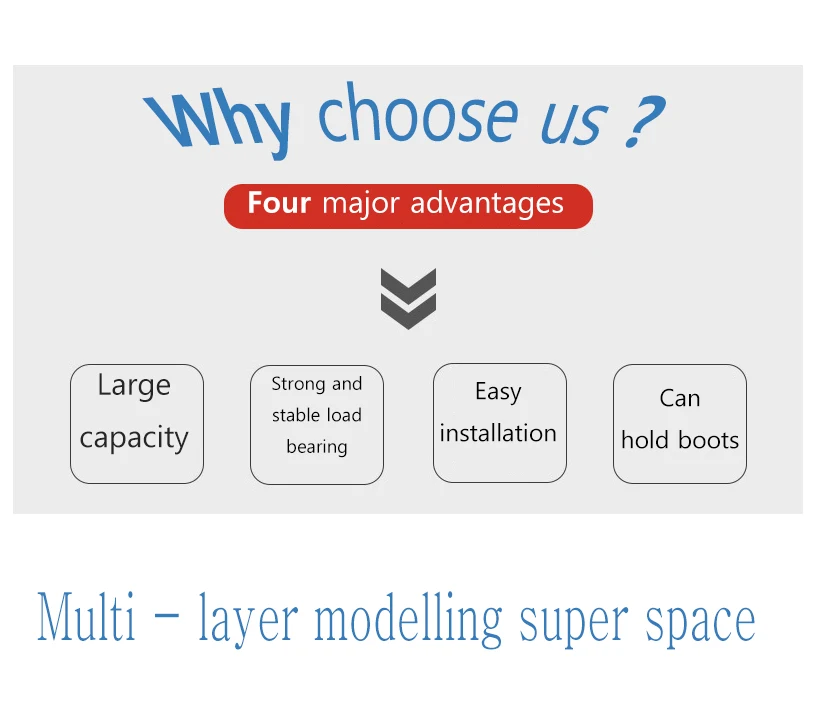 Why choose us ?

Four major advantages

Large capacity

Strong and stable load bearing

Easy installation

Can hold boots

Multi - layer modelling super space